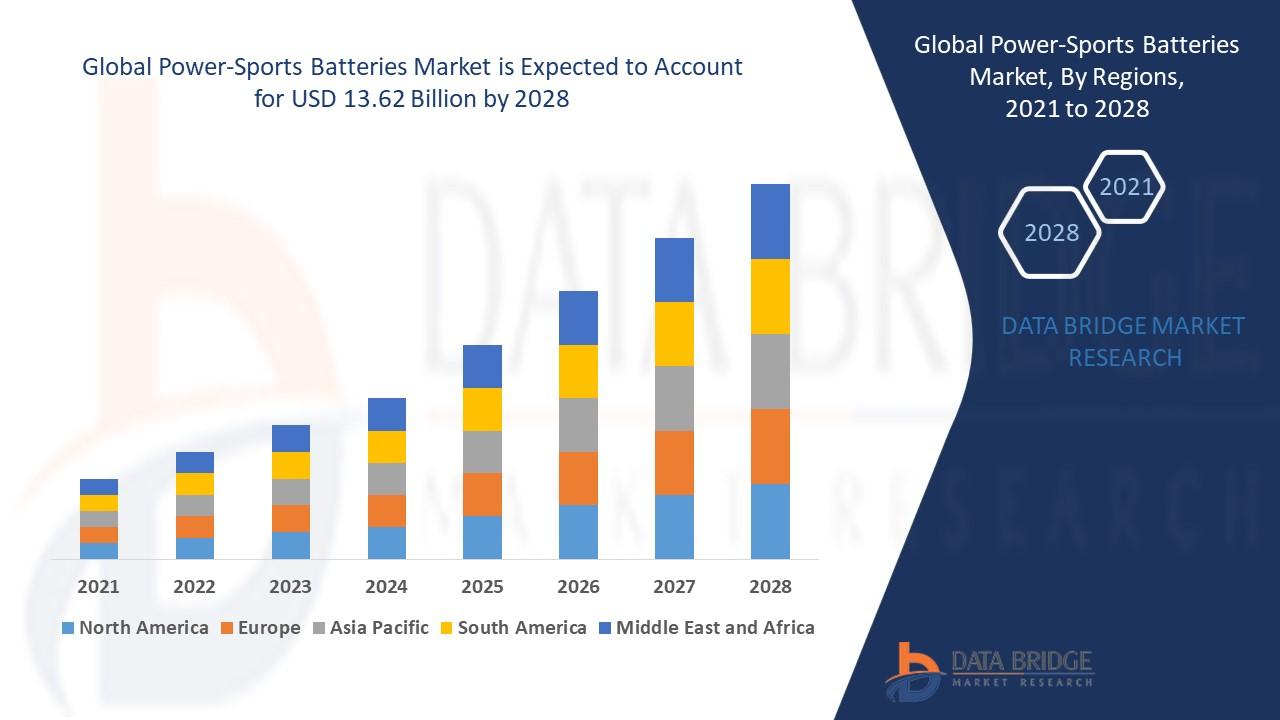 Global Power-Sports Batteries Market is Expected to Account for USD 13.62 Billion by 2028

2021
2022
2023
2024
2025
2026
2027
2028

North America
Europe
Asia Pacific
South America
Middle East and Africa

Global Power-Sports Batteries Market, By Regions, 2021 to 2028

2021
2028

DATA BRIDGE MARKET RESEARCH

DATA BRIDGE
MARKET RESEARCH